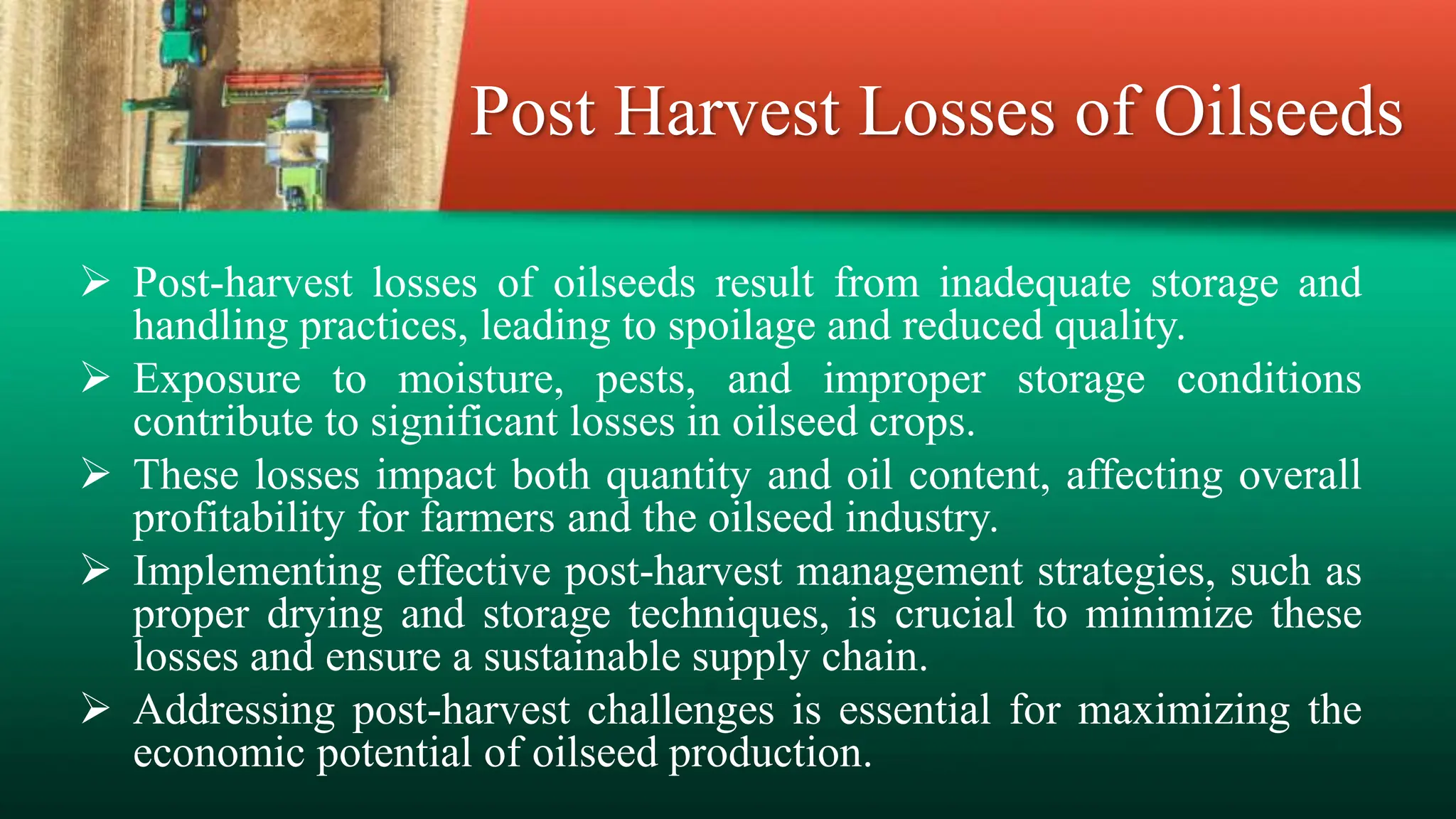 Post Harvest Losses of Oilseeds

➢ Post-harvest losses of oilseeds result from inadequate storage and handling practices, leading to spoilage and reduced quality.
➢ Exposure to moisture, pests, and improper storage conditions contribute to significant losses in oilseed crops.
➢ These losses impact both quantity and oil content, affecting overall profitability for farmers and the oilseed industry.
➢ Implementing effective post-harvest management strategies, such as proper drying and storage techniques, is crucial to minimize these losses and ensure a sustainable supply chain.
➢ Addressing post-harvest challenges is essential for maximizing the economic potential of oilseed production.